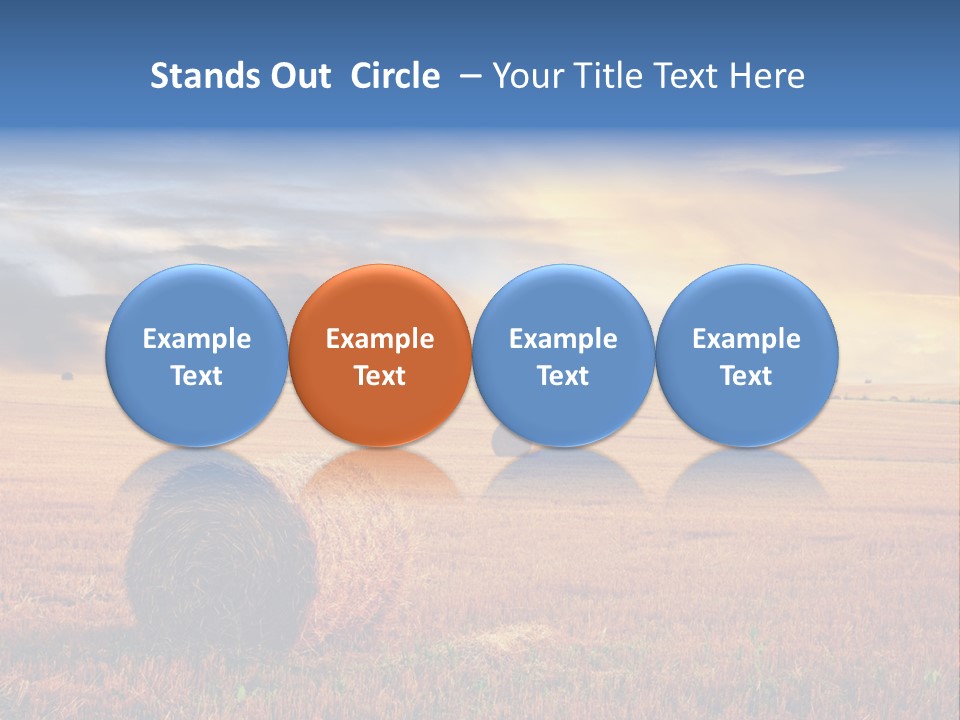 Stands Out Circle – Your Title Text Here

Example Text

Example Text

Example Text

Example Text